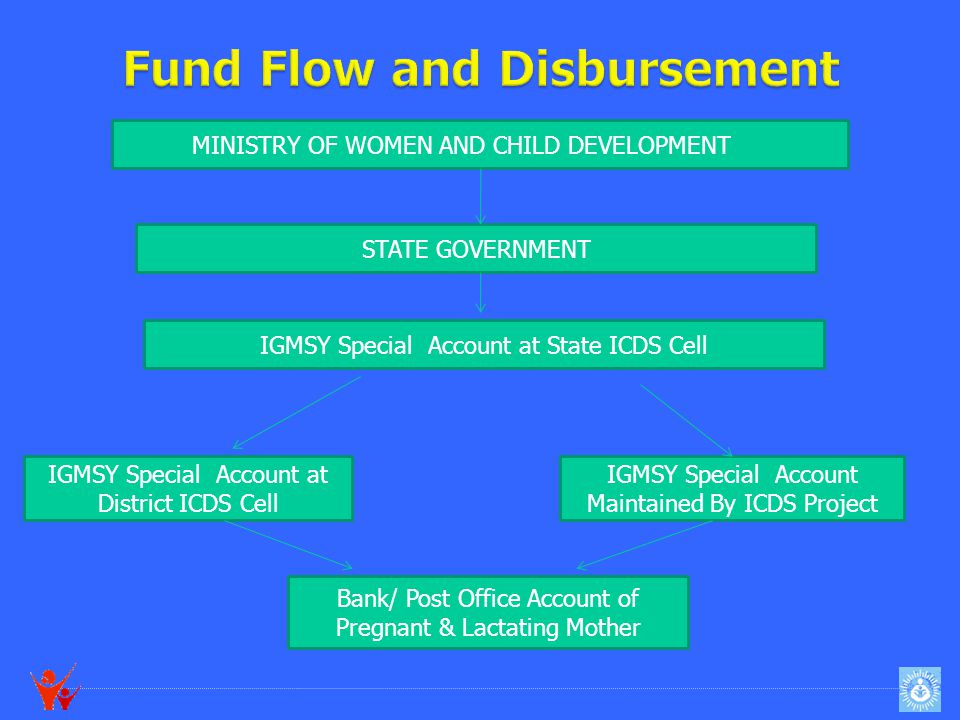 Fund Flow and Disbursement

MINISTRY OF WOMEN AND CHILD DEVELOPMENT

STATE GOVERNMENT

IGMSY Special Account at State ICDS Cell

IGMSY Special Account at District ICDS Cell

IGMSY Special Account Maintained By ICDS Project

Bank/ Post Office Account of Pregnant & Lactating Mother